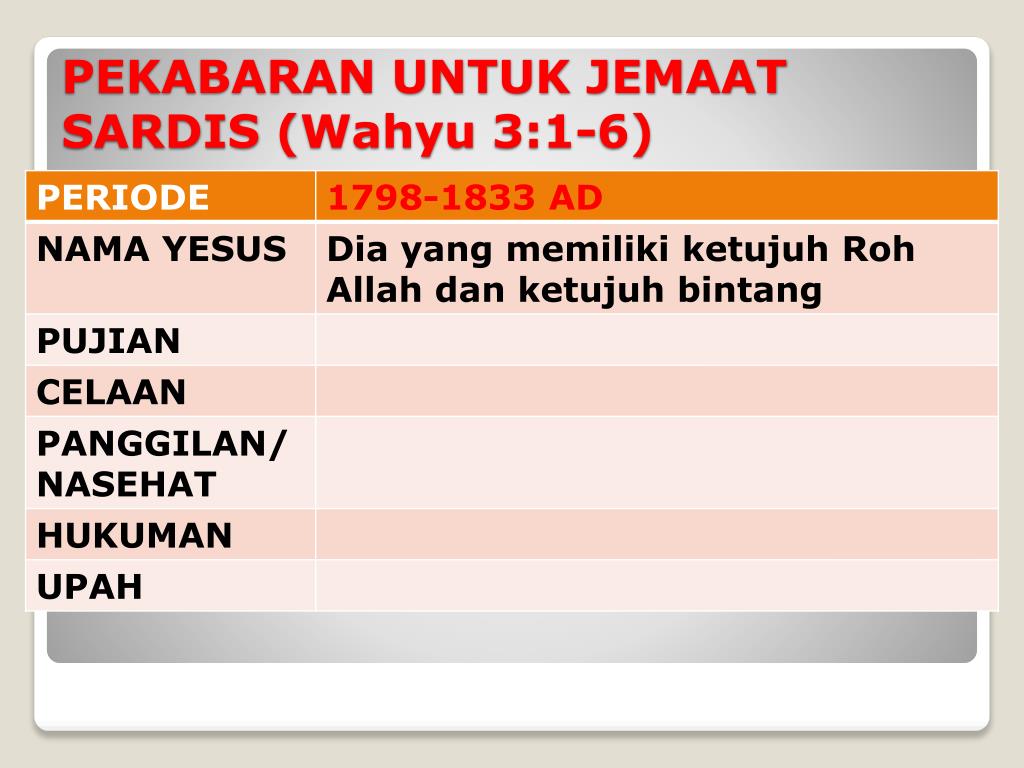 PEKABARAN UNTUK JEMAAT SARDIS (Wahyu 3:1-6)

| PERIODE | 1798-1833 AD |
|---|---|
| NAMA YESUS | Dia yang memiliki ketujuh Roh Allah dan ketujuh bintang |
| PUJIAN | |
| CELAAN | |
| PANGGILAN/ NASEHAT | |
| HUKUMAN | |
| UPAH | |